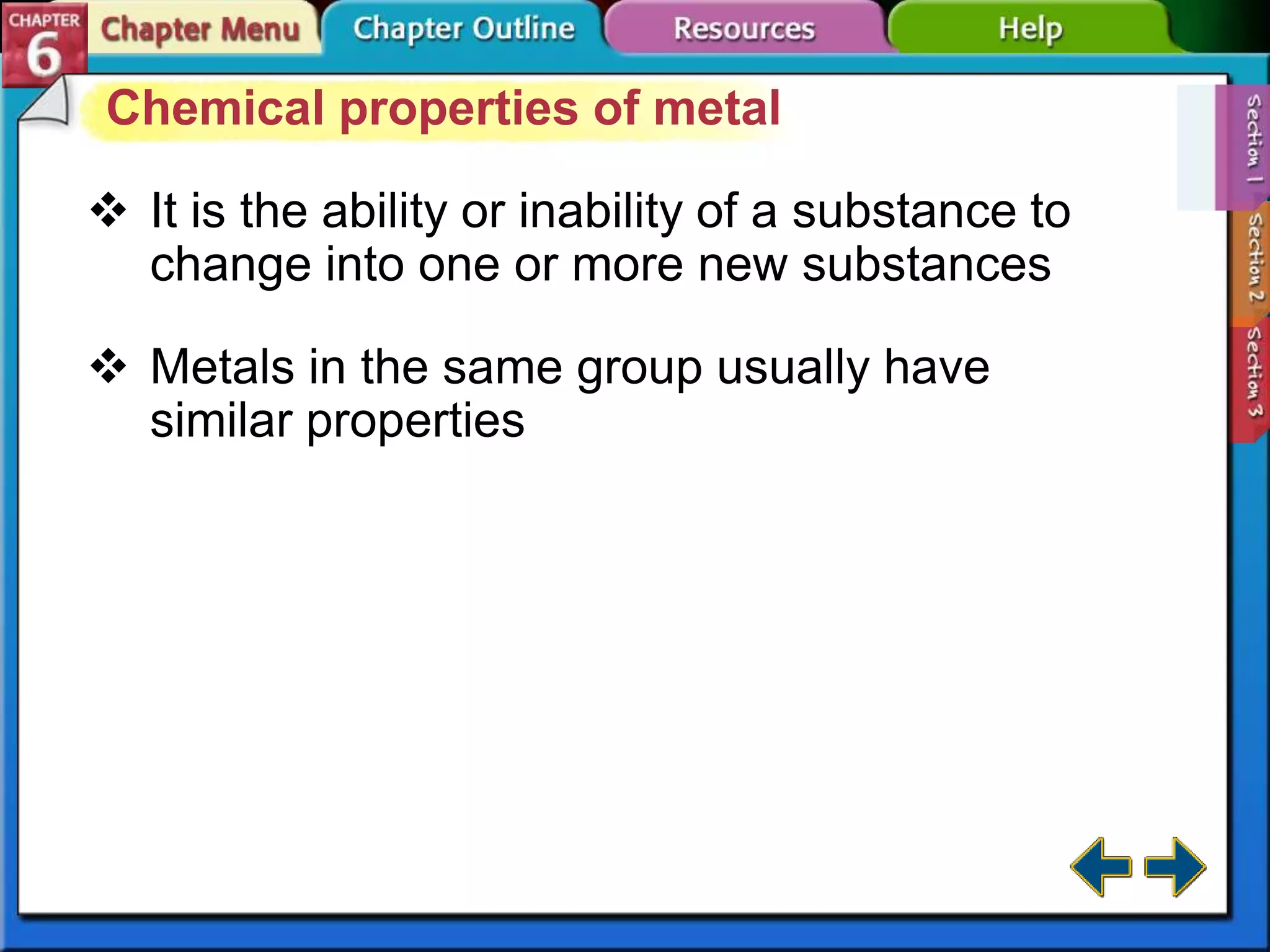 CHAPTER 6 Chapter Menu Chapter Outline Resources Help

Chemical properties of metal

❖ It is the ability or inability of a substance to change into one or more new substances

❖ Metals in the same group usually have similar properties

Section 1
Section 2
Section 3